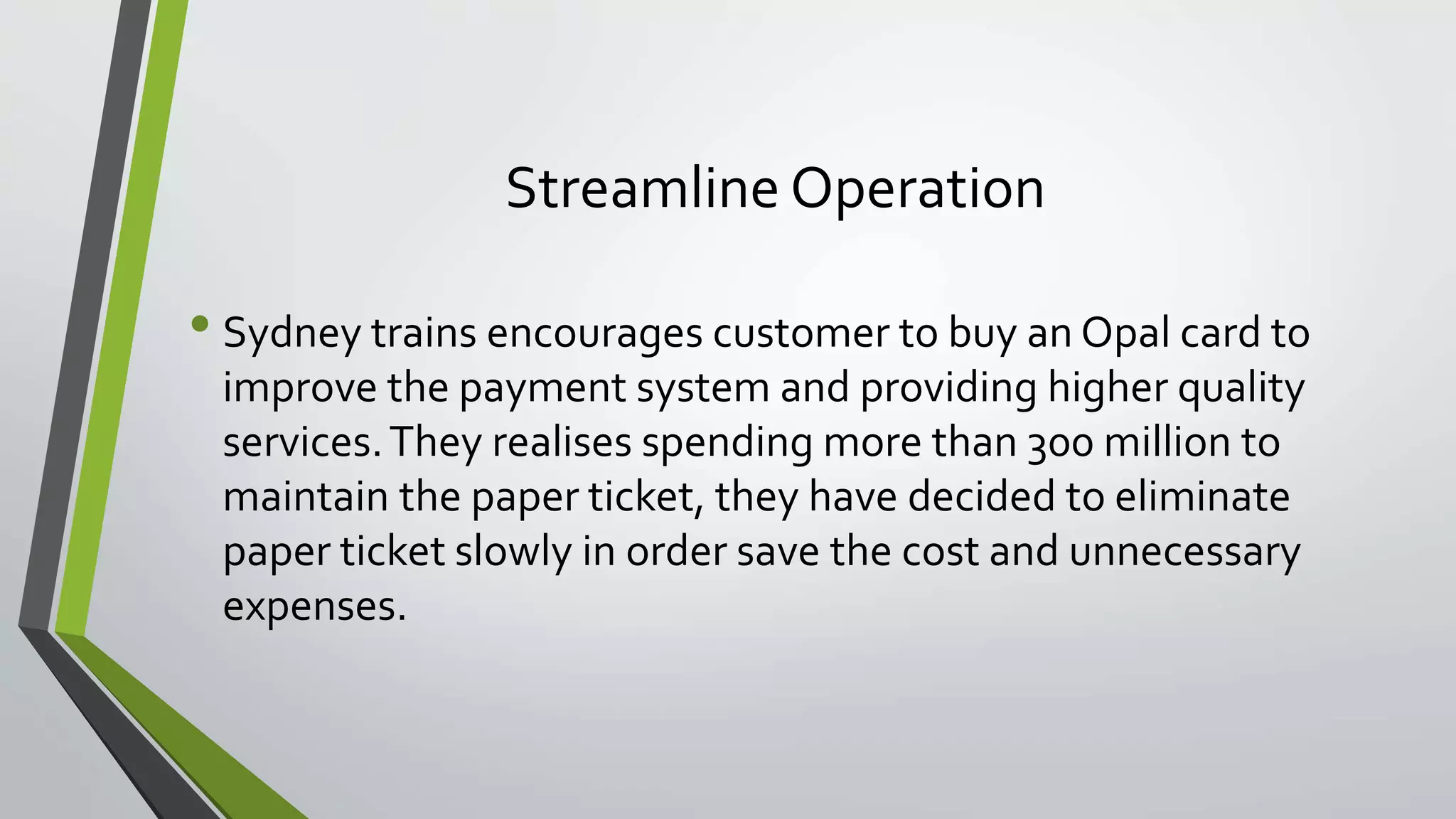 Streamline Operation

• Sydney trains encourages customer to buy an Opal card to improve the payment system and providing higher quality services. They realises spending more than 300 million to maintain the paper ticket, they have decided to eliminate paper ticket slowly in order save the cost and unnecessary expenses.